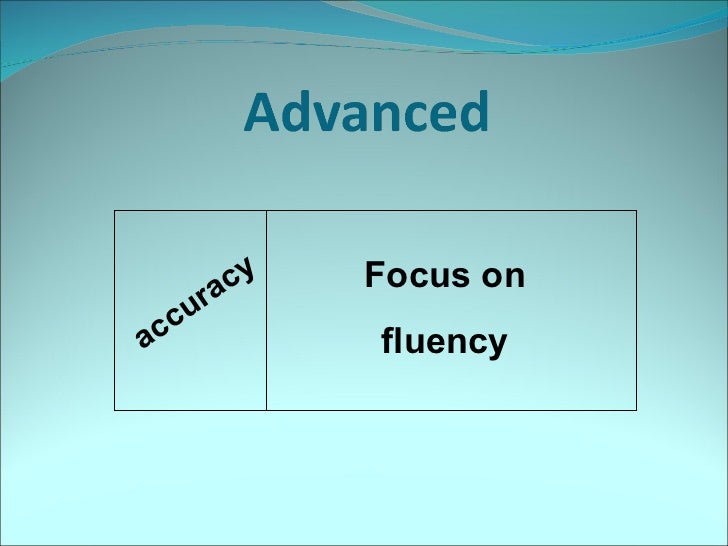 Advanced

| accuracy | Focus on fluency |
|---|---|